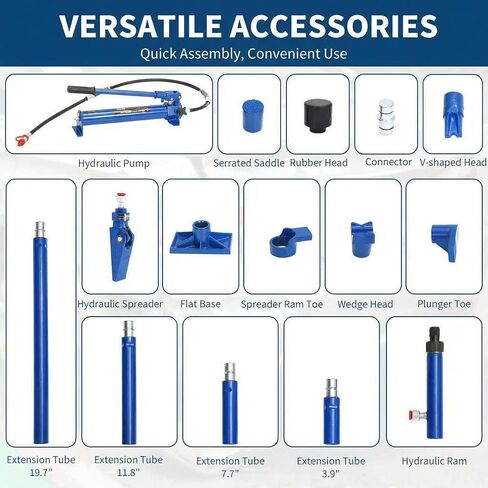 VERSATILE ACCESSORIES
Quick Assembly, Convenient Use

Hydraulic Pump

Serrated Saddle

Rubber Head

Connector

V-shaped Head

Hydraulic Spreader

Flat Base

Spreader Ram Toe

Wedge Head

Plunger Toe

Extension Tube 19.7"

Extension Tube 11.8"

Extension Tube 7.7"

Extension Tube 3.9"

Hydraulic Ram